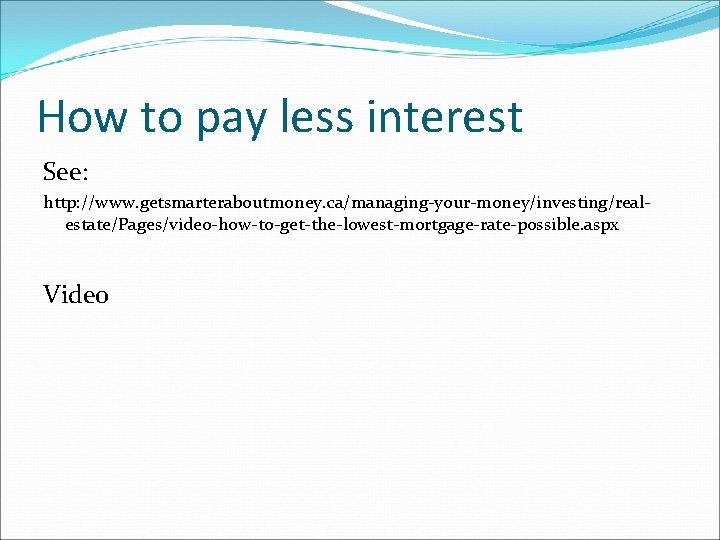 How to pay less interest

See:

http://www.getsmarteraboutmoney.ca/managing-your-money/investing/real-estate/Pages/video-how-to-get-the-lowest-mortgage-rate-possible.aspx

Video